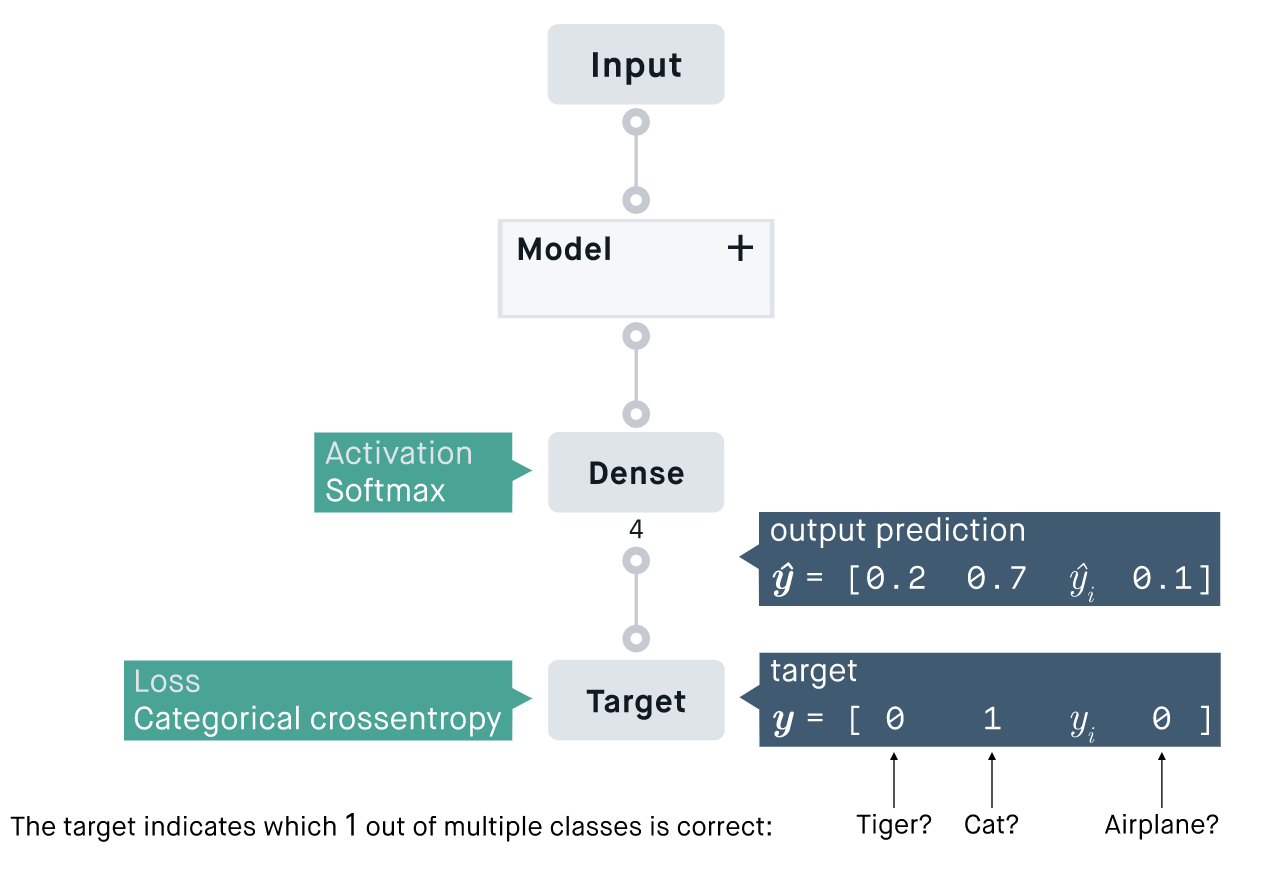 Input

Model +

Activation
Softmax

Dense

4

output prediction
$\hat{\boldsymbol{y}}$ = [0.2 0.7 $\hat{y}_i$ 0.1]

Loss
Categorical crossentropy

Target

target
$\boldsymbol{y}$ = [ 0 1 $y_i$ 0 ]

The target indicates which 1 out of multiple classes is correct:

Tiger?

Cat?

Airplane?